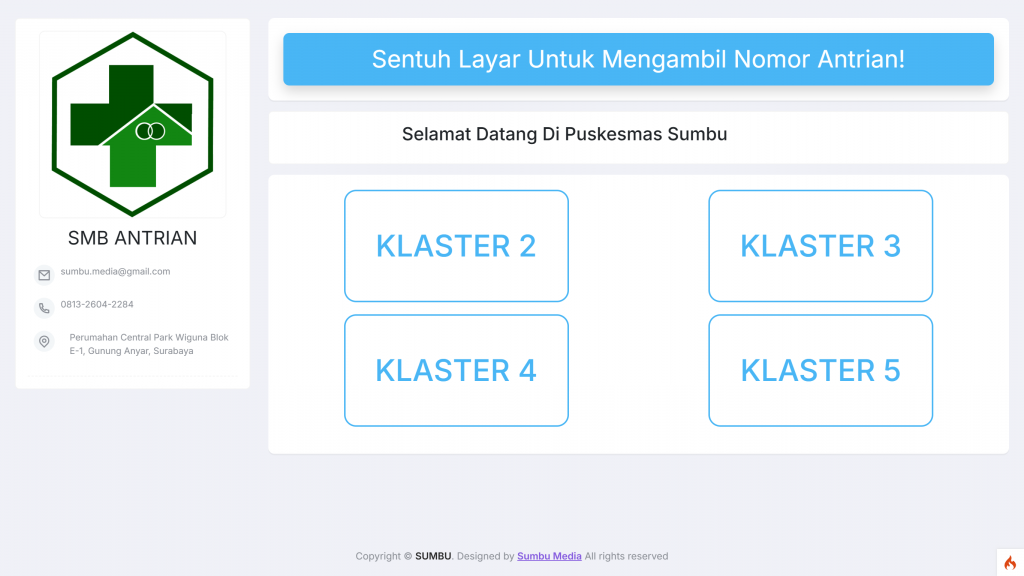 SMB ANTRIAN

sumbu.media@gmail.com

0813-2604-2284

Perumahan Central Park Wiguna Blok E-1, Gunung Anyar, Surabaya

Sentuh Layar Untuk Mengambil Nomor Antrian!

Selamat Datang Di Puskesmas Sumbu

KLASTER 2

KLASTER 3

KLASTER 4

KLASTER 5

Copyright © SUMBU. Designed by Sumbu Media All rights reserved